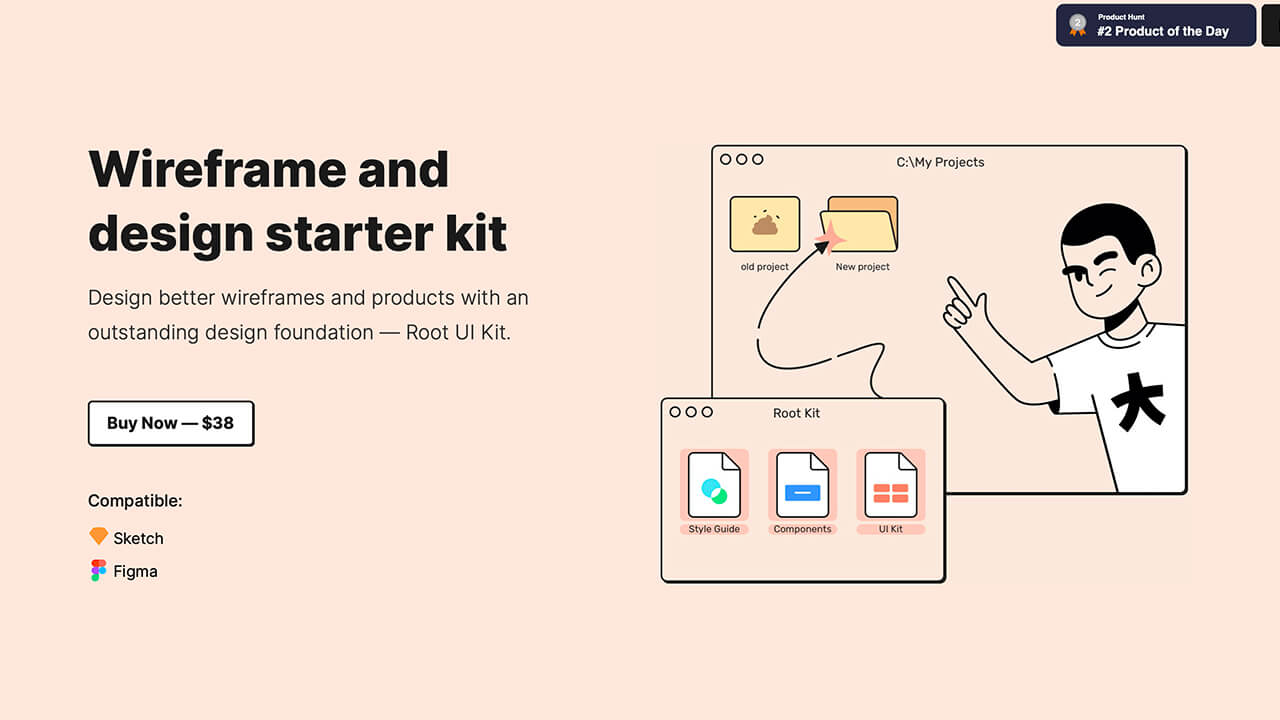 2
Product Hunt
#2 Product of the Day

Wireframe and design starter kit

Design better wireframes and products with an outstanding design foundation — Root UI Kit.

Buy Now — $38

Compatible:

Sketch

Figma

C:\My Projects

old project

New project

大

Root Kit

Style Guide

Components

UI Kit